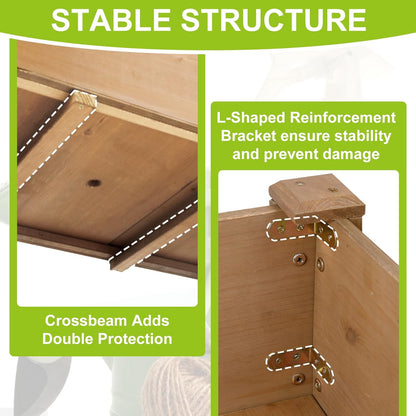 STABLE STRUCTURE

Crossbeam Adds Double Protection

L-Shaped Reinforcement Bracket ensure stability and prevent damage